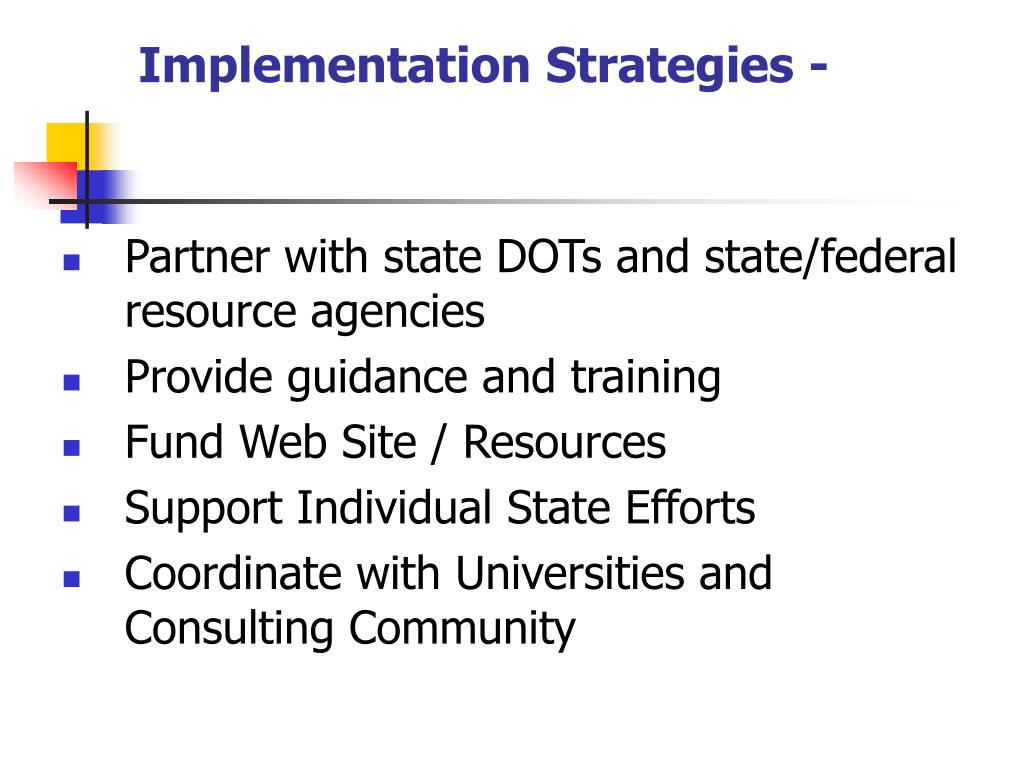 Implementation Strategies -

- Partner with state DOTs and state/federal resource agencies
- Provide guidance and training
- Fund Web Site / Resources
- Support Individual State Efforts
- Coordinate with Universities and Consulting Community